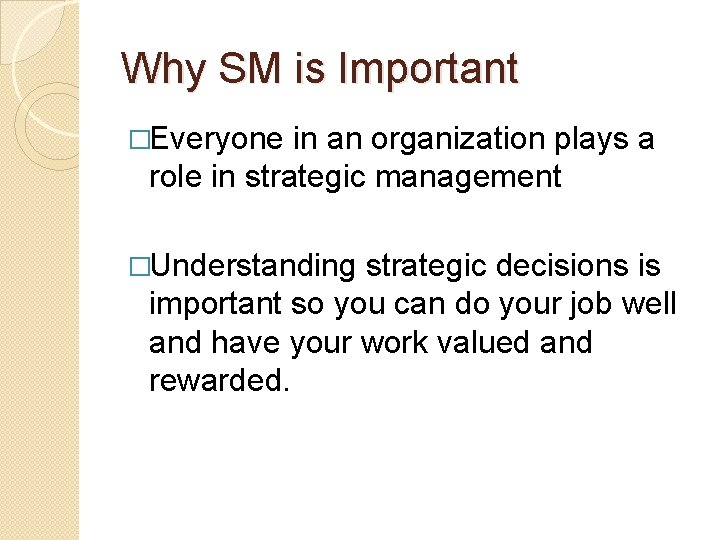 Why SM is Important

□Everyone in an organization plays a role in strategic management

□Understanding strategic decisions is important so you can do your job well and have your work valued and rewarded.